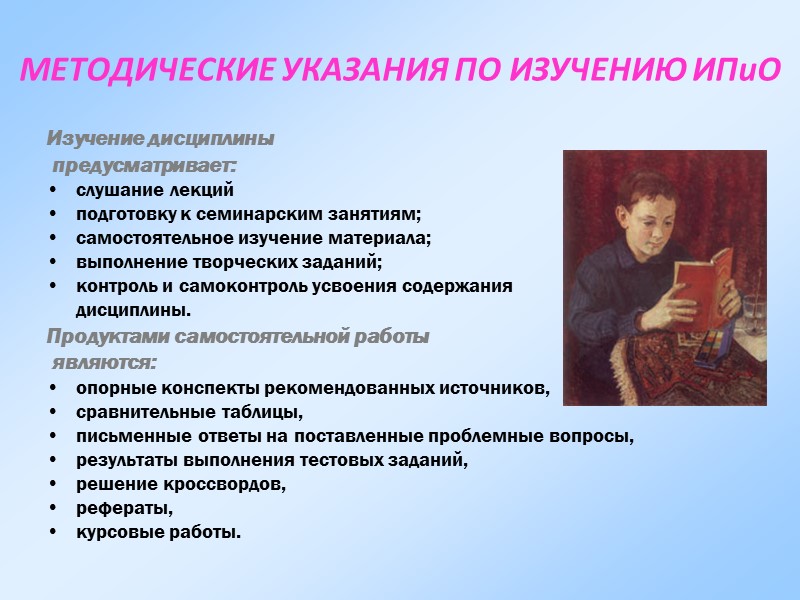 МЕТОДИЧЕСКИЕ УКАЗАНИЯ ПО ИЗУЧЕНИЮ ИПиО

Изучение дисциплины предусматривает:
• слушание лекций
• подготовку к семинарским занятиям;
• самостоятельное изучение материала;
• выполнение творческих заданий;
• контроль и самоконтроль усвоения содержания дисциплины.

Продуктами самостоятельной работы являются:
• опорные конспекты рекомендованных источников,
• сравнительные таблицы,
• письменные ответы на поставленные проблемные вопросы,
• результаты выполнения тестовых заданий,
• решение кроссвордов,
• рефераты,
• курсовые работы.